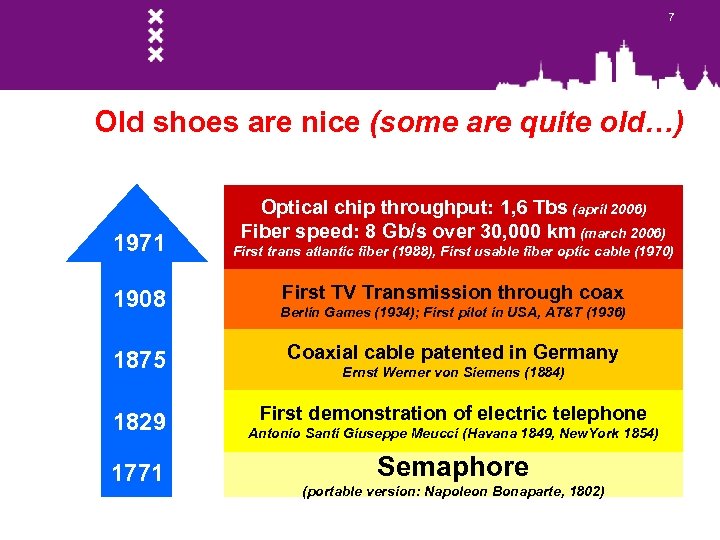 7

Old shoes are nice (some are quite old…)

1971

1908

1875

1829

1771

Optical chip throughput: 1,6 Tbs (april 2006)
Fiber speed: 8 Gb/s over 30,000 km (march 2006)
First trans atlantic fiber (1988), First usable fiber optic cable (1970)

First TV Transmission through coax
Berlin Games (1934); First pilot in USA, AT&T (1936)

Coaxial cable patented in Germany
Ernst Werner von Siemens (1884)

First demonstration of electric telephone
Antonio Santi Giuseppe Meucci (Havana 1849, NewYork 1854)

Semaphore
(portable version: Napoleon Bonaparte, 1802)